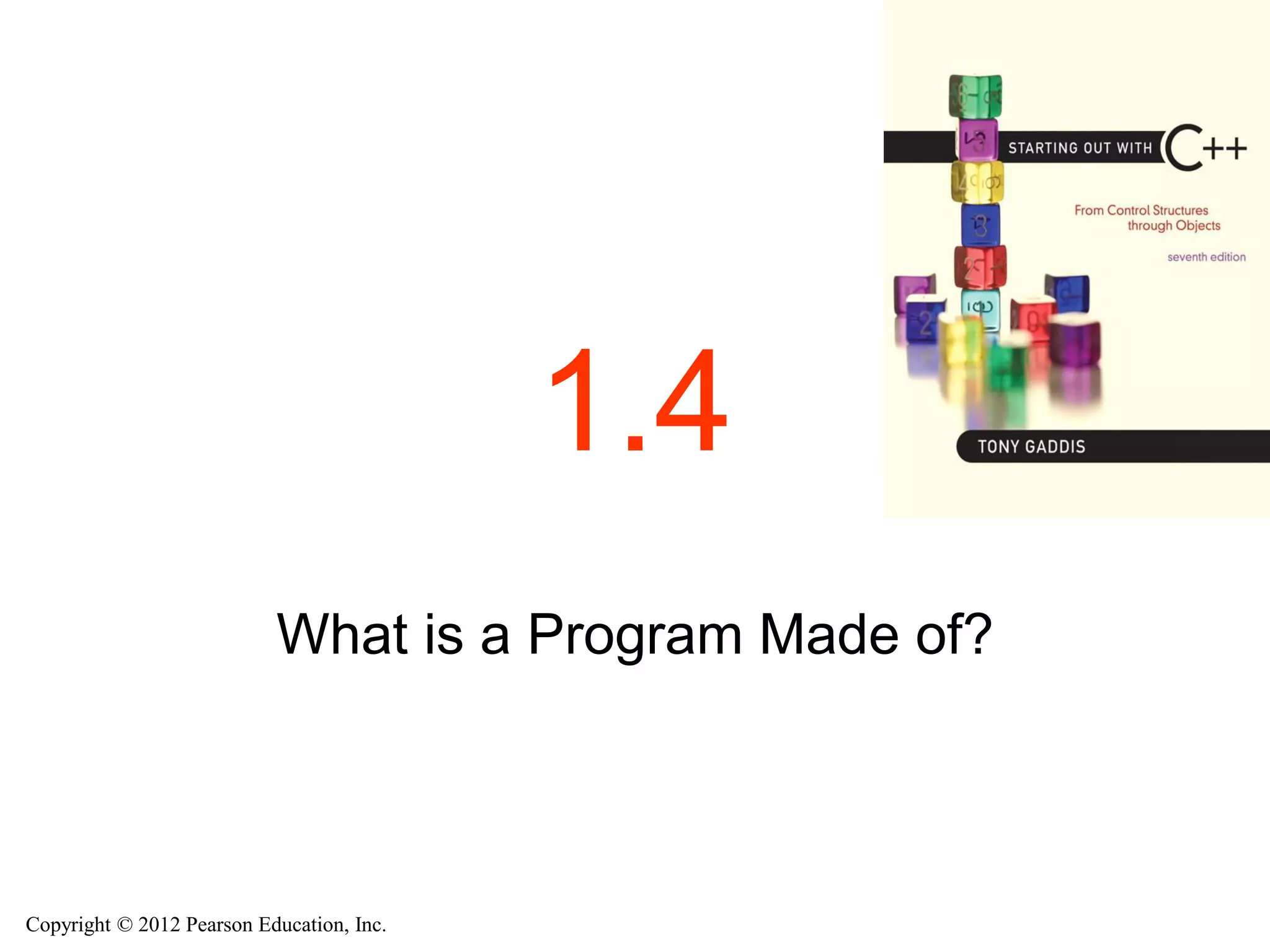 STARTING OUT WITH C++

From Control Structures through Objects

seventh edition

TONY GADDIS

1.4

What is a Program Made of?

Copyright © 2012 Pearson Education, Inc.